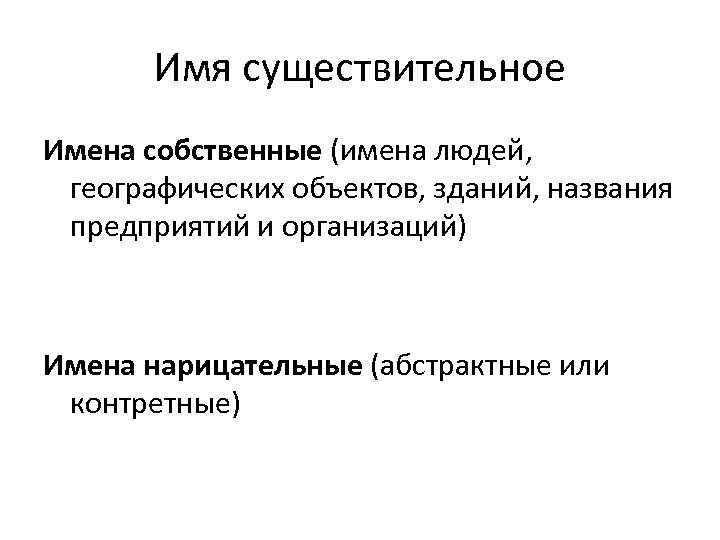 Имя существительное

Имена собственные (имена людей, географических объектов, зданий, названия предприятий и организаций)

Имена нарицательные (абстрактные или контретные)